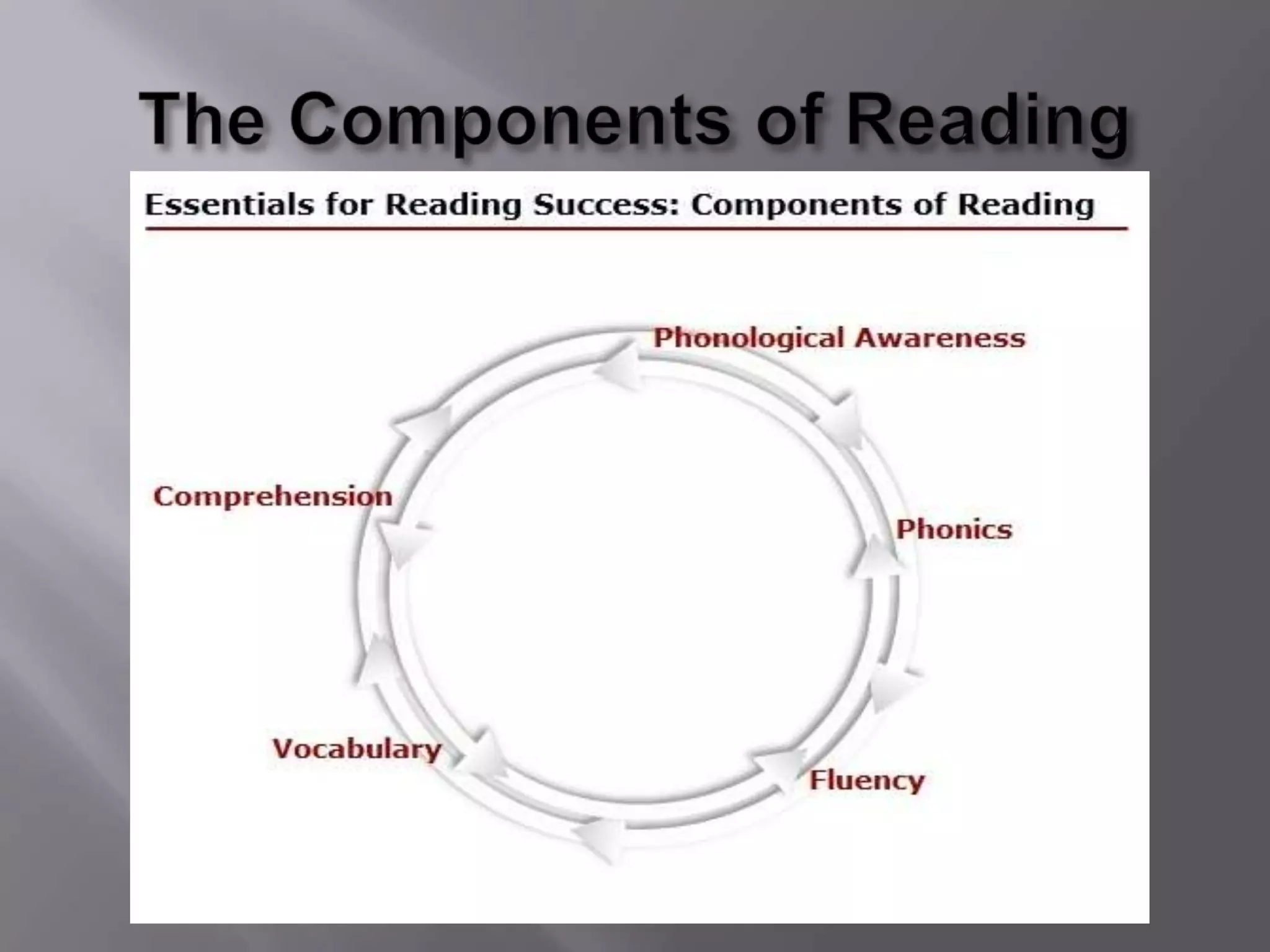 The Components of Reading

Essentials for Reading Success: Components of Reading

Phonological Awareness

Phonics

Fluency

Vocabulary

Comprehension